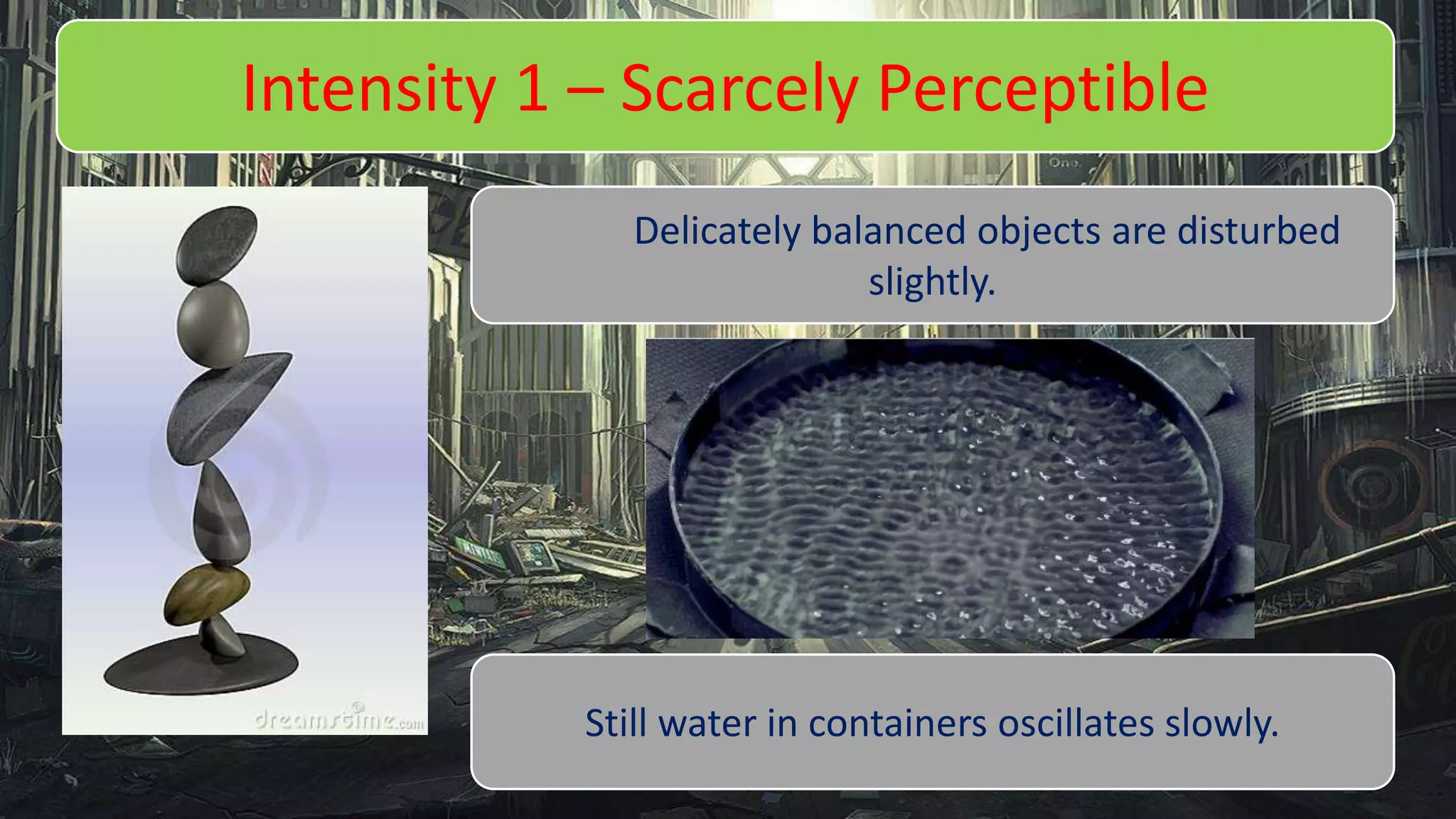 Intensity 1 – Scarcely Perceptible

Delicately balanced objects are disturbed slightly.

dreamstime.com

Still water in containers oscillates slowly.